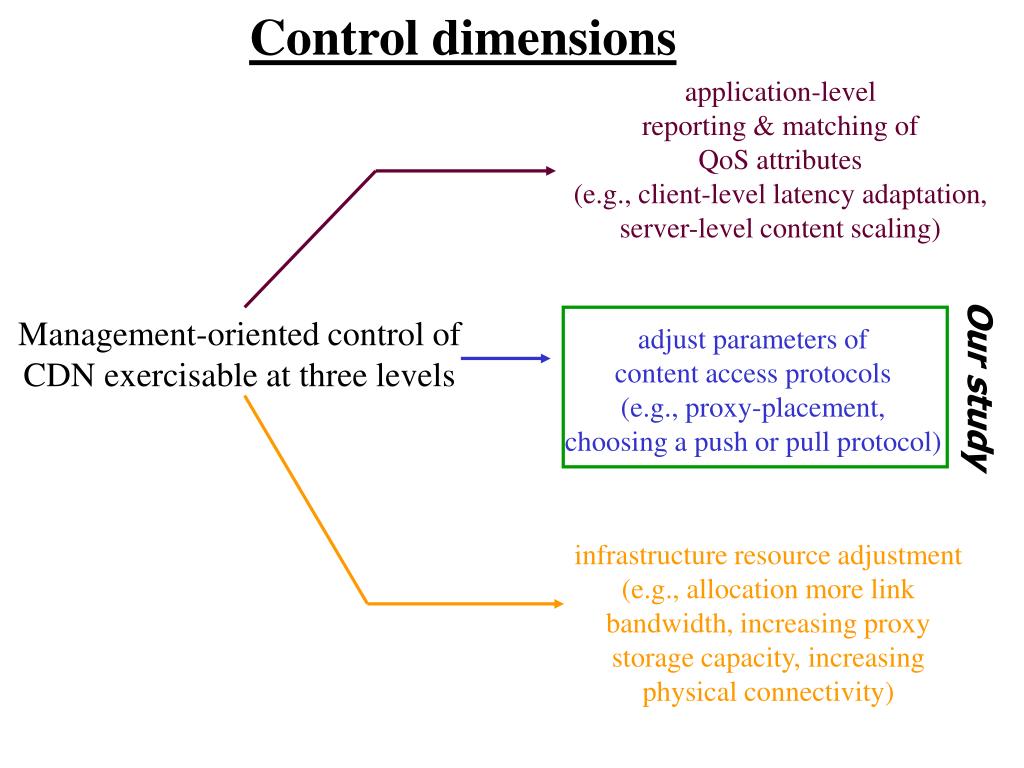 Control dimensions

Management-oriented control of CDN exercisable at three levels

application-level reporting & matching of QoS attributes (e.g., client-level latency adaptation, server-level content scaling)

adjust parameters of content access protocols (e.g., proxy-placement, choosing a push or pull protocol)

Our study

infrastructure resource adjustment (e.g., allocation more link bandwidth, increasing proxy storage capacity, increasing physical connectivity)